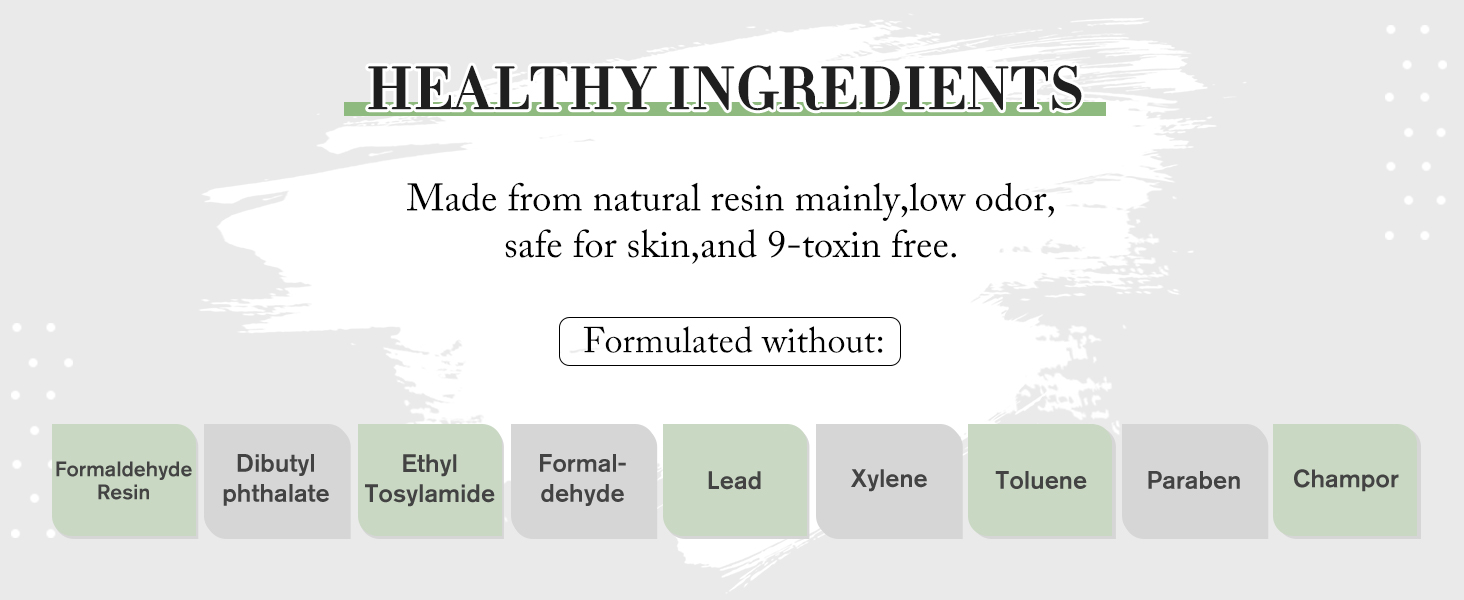 HEALTHY INGREDIENTS

Made from natural resin mainly,low odor, safe for skin,and 9-toxin free.

Formulated without:

Formaldehyde Resin

Dibutyl phthalate

Ethyl Tosylamide

Formal-dehyde

Lead

Xylene

Toluene

Paraben

Champor